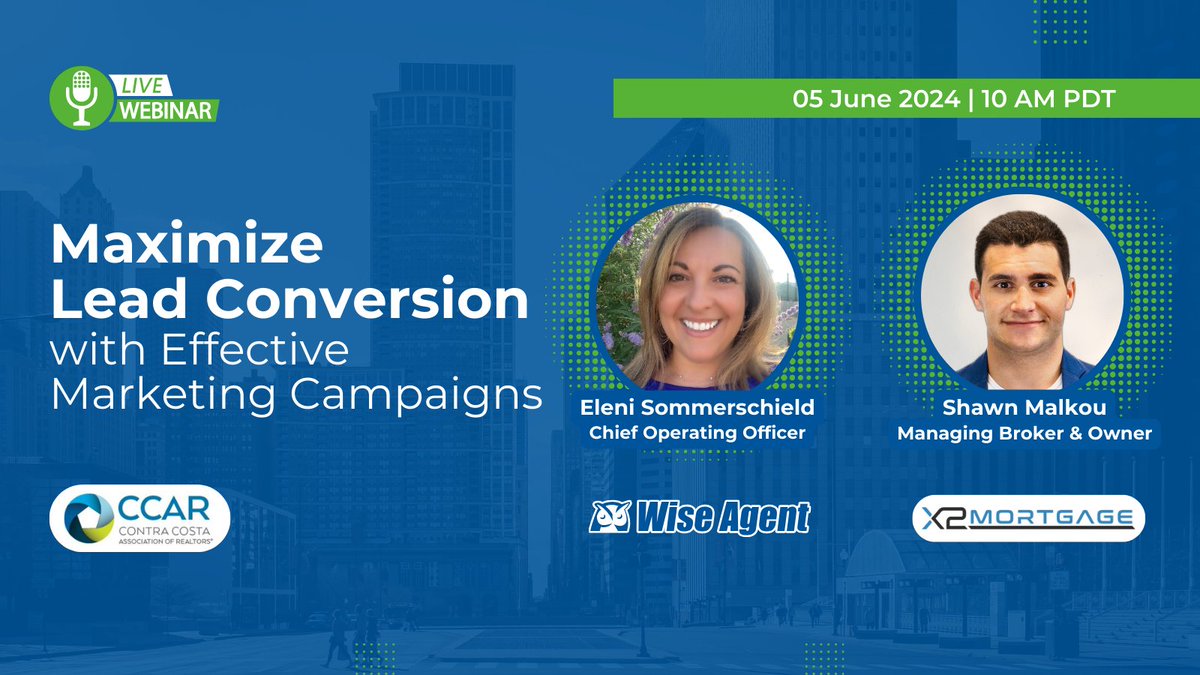 LIVE WEBINAR

05 June 2024 | 10 AM PDT

Maximize Lead Conversion with Effective Marketing Campaigns

Eleni Sommerschield
Chief Operating Officer

Shawn Malkou
Managing Broker & Owner

CCAR CONTRA COSTA ASSOCIATION OF REALTORS®

Wise Agent

X2 MORTGAGE